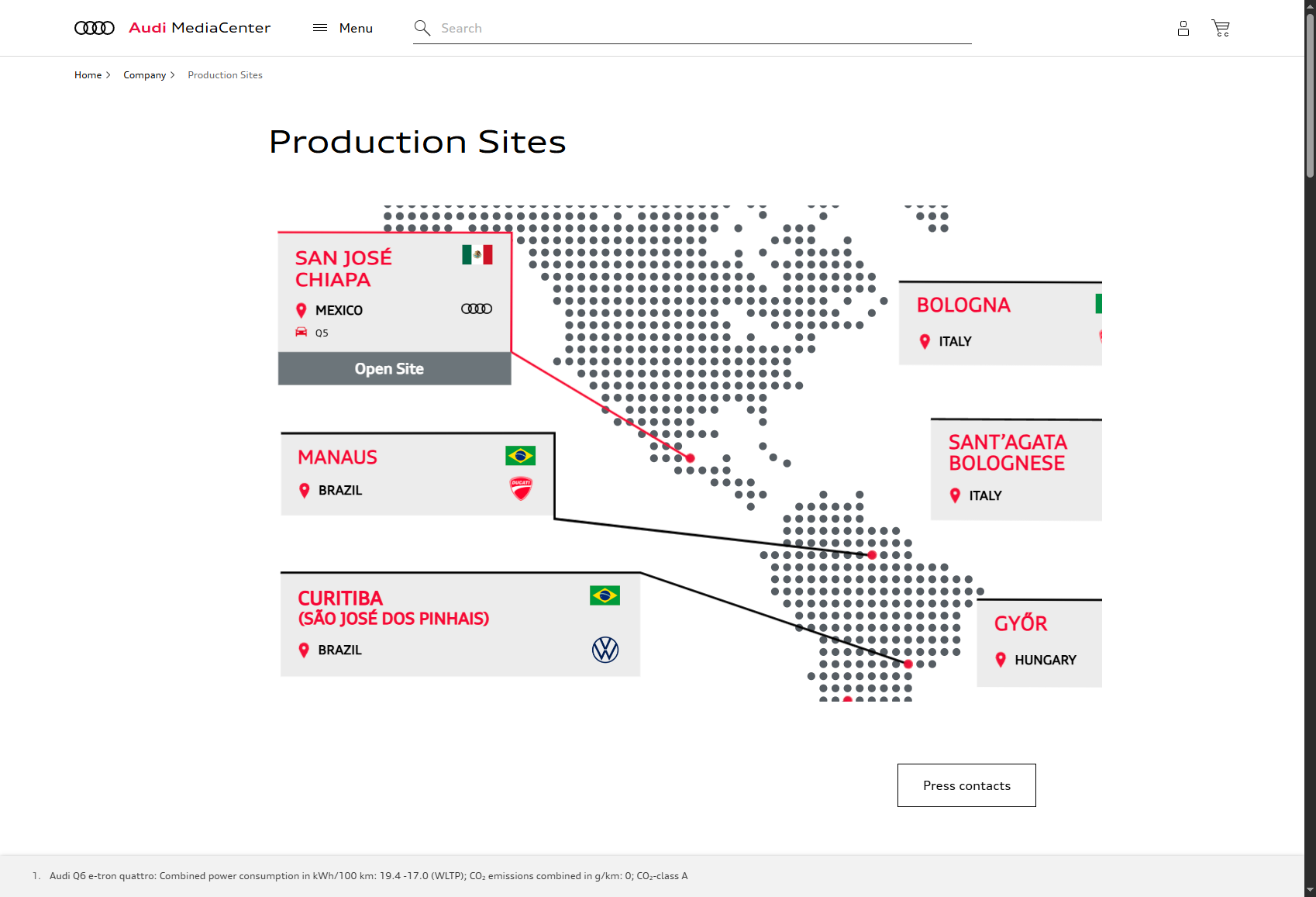 Audi MediaCenter

Menu

Search

Home > Company > Production Sites

Production Sites

SAN JOSÉ CHIAPA

MEXICO

Q5

Open Site

MANAUS

BRAZIL

DUCATI

CURITIBA (SÃO JOSÉ DOS PINHAIS)

BRAZIL

BOLOGNA

ITALY

SANT'AGATA BOLOGNESE

ITALY

GYŐR

HUNGARY

Press contacts

1. Audi Q6 e-tron quattro: Combined power consumption in kWh/100 km: 19.4 -17.0 (WLTP); $CO_2$ emissions combined in g/km: 0; $CO_2$-class A